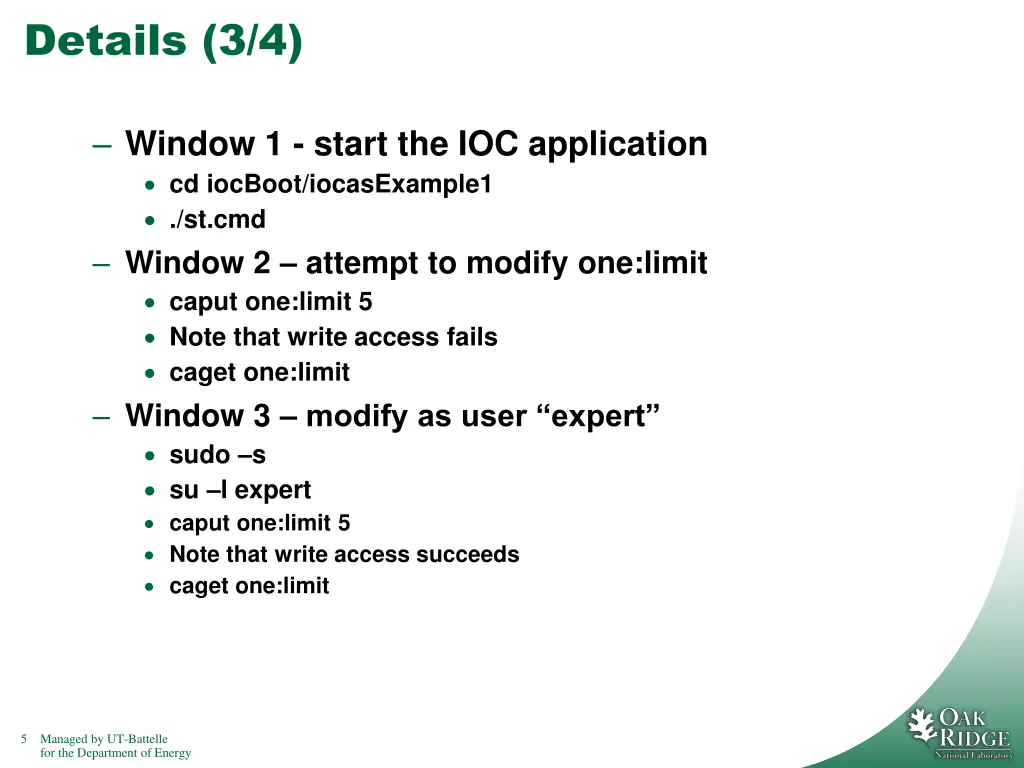 Details (3/4)

– Window 1 - start the IOC application
• cd iocBoot/iocasExample1
• ./st.cmd

– Window 2 – attempt to modify one:limit
• caput one:limit 5
• Note that write access fails
• caget one:limit

– Window 3 – modify as user “expert”
• sudo –s
• su –l expert
• caput one:limit 5
• Note that write access succeeds
• caget one:limit

5 Managed by UT-Battelle
for the Department of Energy

OAK RIDGE
National Laboratory